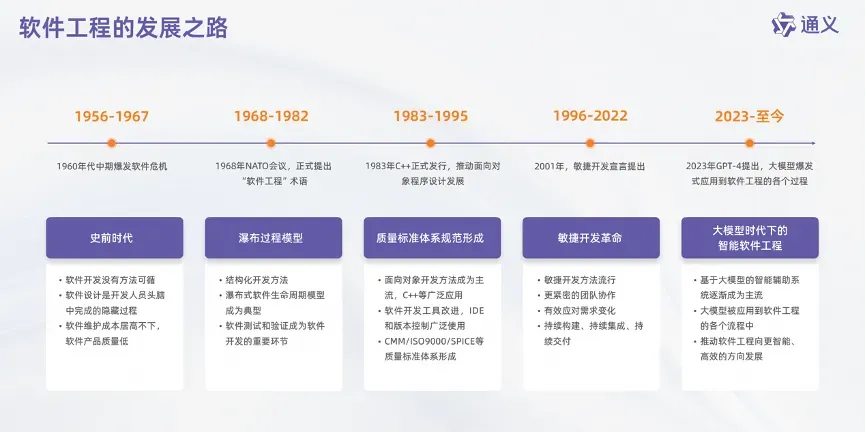 软件工程的发展之路

通义

1956-1967

1960年代中期爆发软件危机

史前时代

• 软件开发没有方法可循
• 软件设计是开发人员头脑中完成的隐藏过程
• 软件维护成本居高不下，软件产品质量低

1968-1982

1968年NATO会议，正式提出"软件工程"术语

瀑布过程模型

• 结构化开发方法
• 瀑布式软件生命周期模型成为典型
• 软件测试和验证成为软件开发的重要环节

1983-1995

1983年C++正式发行，推动面向对象程序设计发展

质量标准体系规范形成

• 面向对象开发方法成为主流，C++等广泛应用
• 软件开发工具改进，IDE和版本控制广泛使用
• CMM/ISO9000/SPICE等质量标准体系形成

1996-2022

2001年，敏捷开发宣言提出

敏捷开发革命

• 敏捷开发方法流行
• 更紧密的团队协作
• 有效应对需求变化
• 持续构建、持续集成、持续交付

2023-至今

2023年GPT-4提出，大模型爆发式应用到软件工程的各个过程

大模型时代下的智能软件工程

• 基于大模型的智能辅助系统逐渐成为主流
• 大模型被应用到软件工程的各个流程中
• 推动软件工程向更智能、高效的方向发展